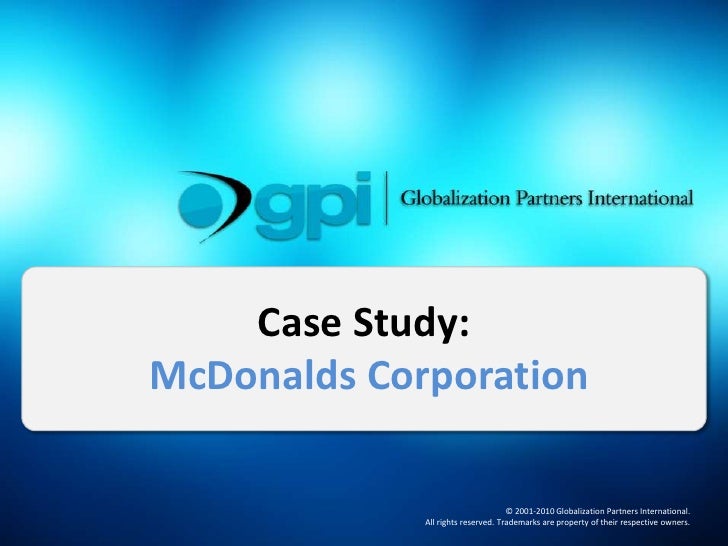 gpi | Globalization Partners International

Case Study:
McDonalds Corporation

© 2001-2010 Globalization Partners International.
All rights reserved. Trademarks are property of their respective owners.